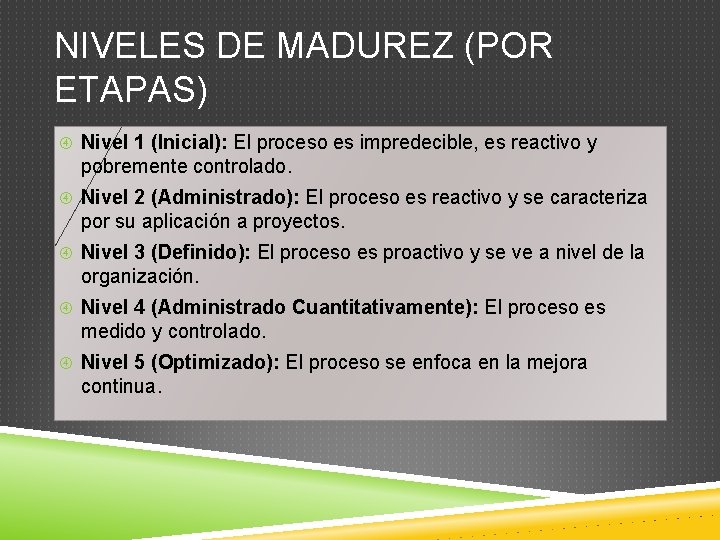 NIVELES DE MADUREZ (POR ETAPAS)

Nivel 1 (Inicial): El proceso es impredecible, es reactivo y pobremente controlado.

Nivel 2 (Administrado): El proceso es reactivo y se caracteriza por su aplicación a proyectos.

Nivel 3 (Definido): El proceso es proactivo y se ve a nivel de la organización.

Nivel 4 (Administrado Cuantitativamente): El proceso es medido y controlado.

Nivel 5 (Optimizado): El proceso se enfoca en la mejora continua.